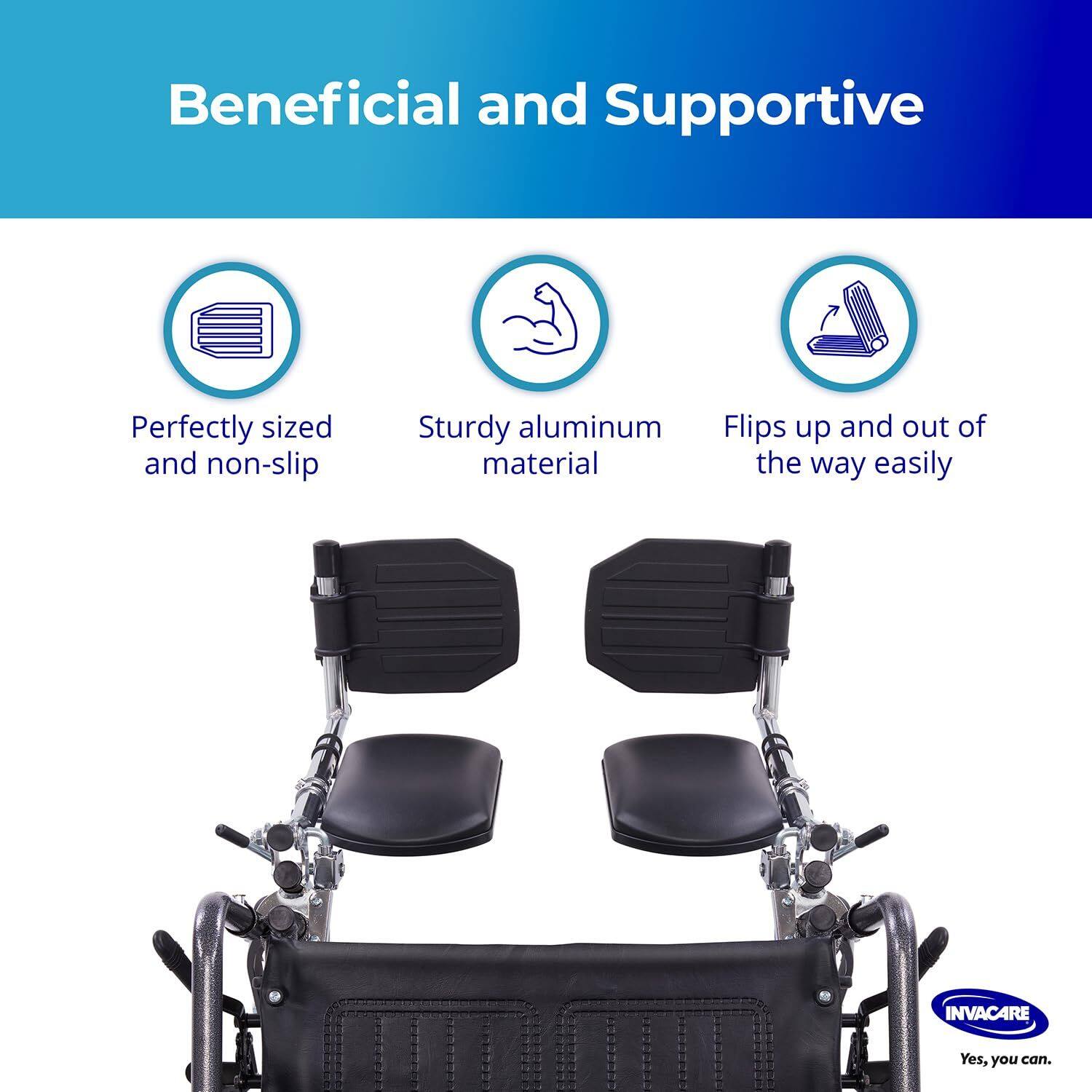 Beneficial and Supportive

Perfectly sized and non-slip

Sturdy aluminum material

Flips up and out of the way easily

INVACARE

Yes, you can.